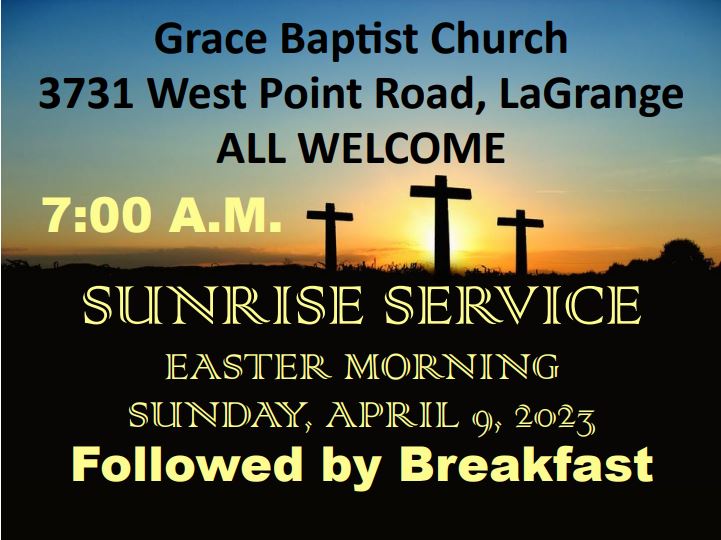 Grace Baptist Church
3731 West Point Road, LaGrange
ALL WELCOME

7:00 A.M.

SUNRISE SERVICE
EASTER MORNING
SUNDAY, APRIL 9, 2023
Followed by Breakfast